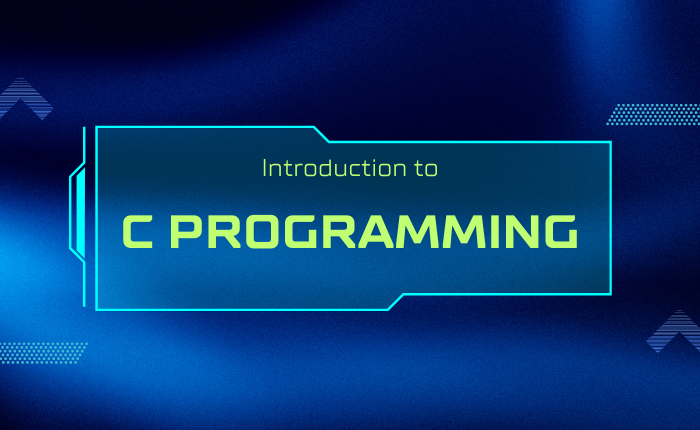 Introduction to

C PROGRAMMING